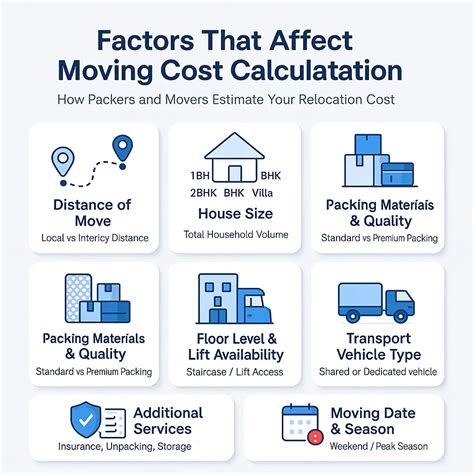 Factors That Affect Moving Cost Calculatation

How Packers and Movers Estimate Your Relocation Cost

Distance of Move

Local vs Intericy Distance

1BH BHK 2BHK BHK Villa

House Size

Total Household Volume

Packing Materíals & Quality

Standard vs Premium Packing

Packing Materíals & Quality

Standard vs Premium Packing

Floor Level & Lift Availability

Staircase / Lift Access

Transport Vehicle Type

Shared or Dedicated vehicle

Additional Services

Insurance, Unpacking, Storage

Moving Date & Season

Weekend / Peak Season